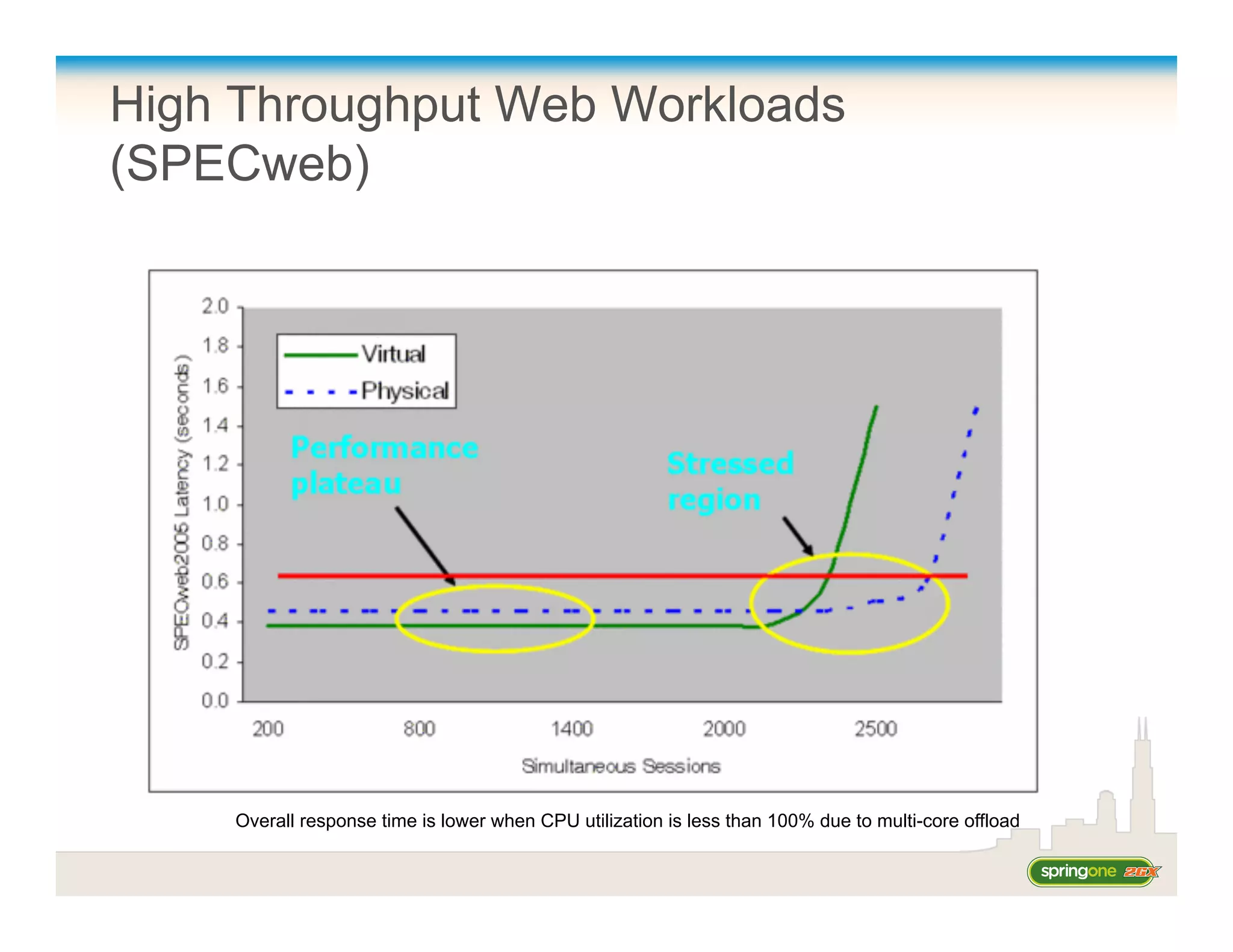 High Throughput Web Workloads (SPECweb)

2.0
1.8
1.6
1.4
1.2
1.0
0.8
0.6
0.4
0.2
0.0

SPECweb2005 Latency (seconds)

Virtual
Physical

Performance plateau

Stressed region

200
800
1400
2000
2500

Simultaneous Sessions

Overall response time is lower when CPU utilization is less than 100% due to multi-core offload

springone 2GX